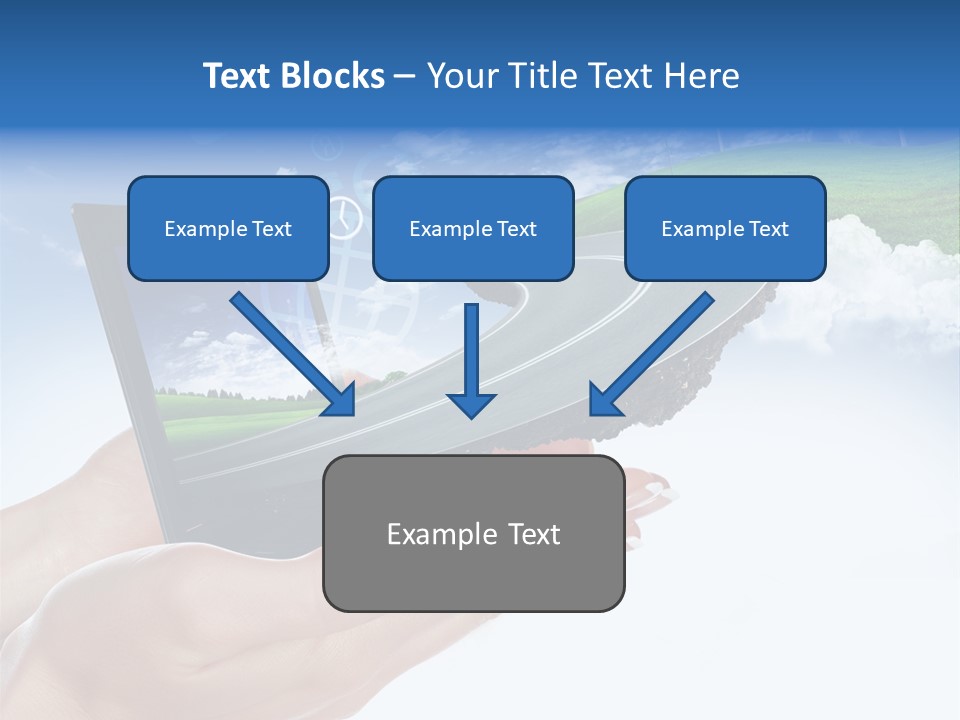 Text Blocks – Your Title Text Here

Example Text

Example Text

Example Text

Example Text